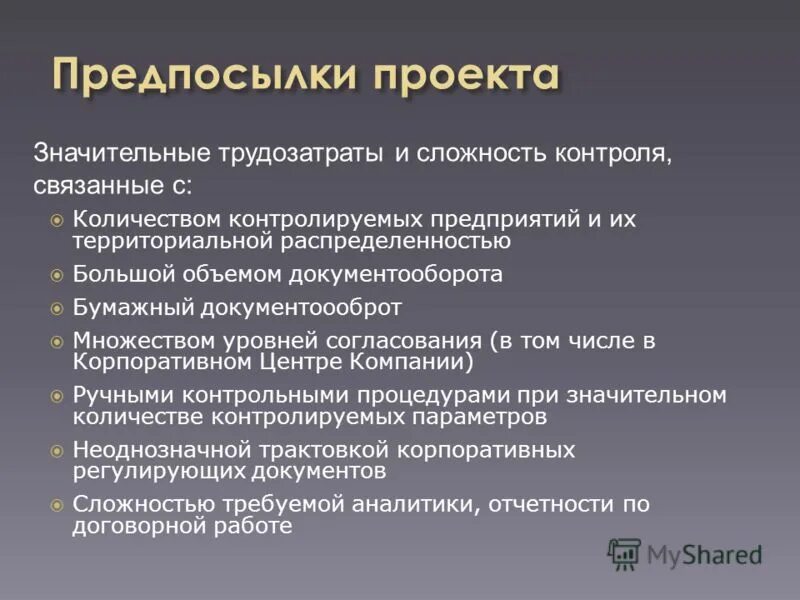 Предпосылки проекта

Значительные трудозатраты и сложность контроля, связанные с:

Количеством контролируемых предприятий и их территориальной распределенностью

Большой объемом документооборота

Бумажный документоооброт

Множеством уровней согласования (в том числе в Корпоративном Центре Компании)

Ручными контрольными процедурами при значительном количестве контролируемых параметров

Неоднозначной трактовкой корпоративных регулирующих документов

Сложностью требуемой аналитики, отчетности по договорной работе

MyShared